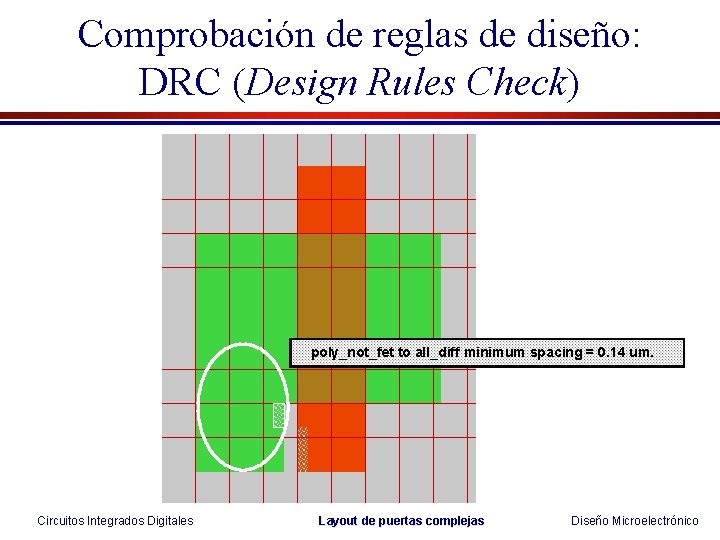 Comprobación de reglas de diseño:
DRC (Design Rules Check)

poly_not_fet to all_diff minimum spacing = 0.14 um.

Circuitos Integrados Digitales

Layout de puertas complejas

Diseño Microelectrónico